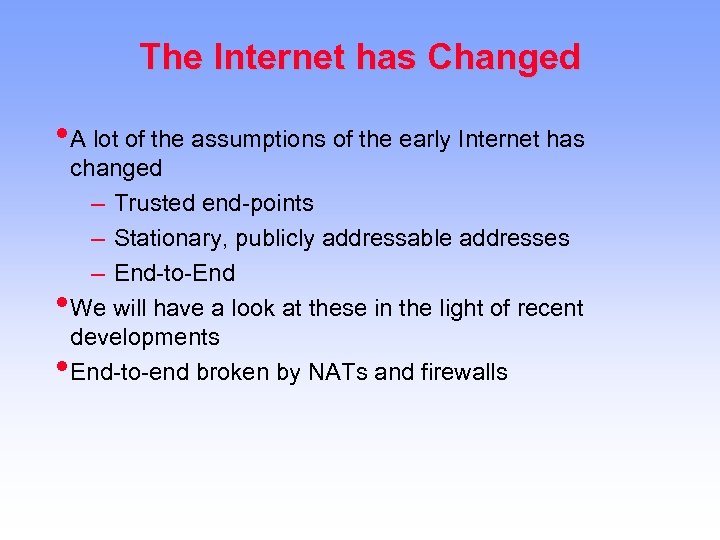 The Internet has Changed

• A lot of the assumptions of the early Internet has changed
– Trusted end-points
– Stationary, publicly addressable addresses
– End-to-End
• We will have a look at these in the light of recent developments
• End-to-end broken by NATs and firewalls